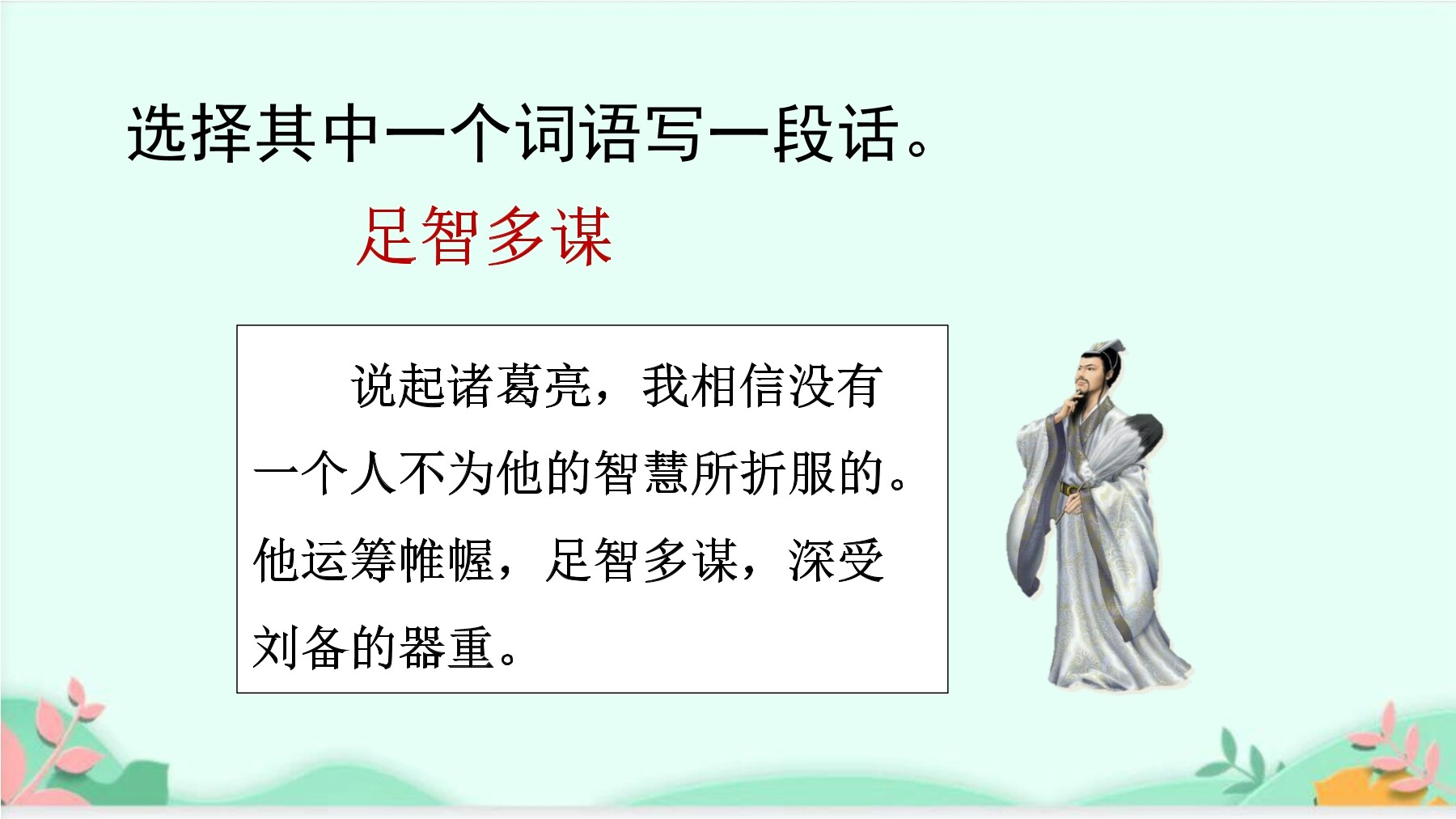 选择其中一个词语写一段话。

足智多谋

说起诸葛亮，我相信没有一个人不为他的智慧所折服的。他运筹帷幄，足智多谋，深受刘备的器重。